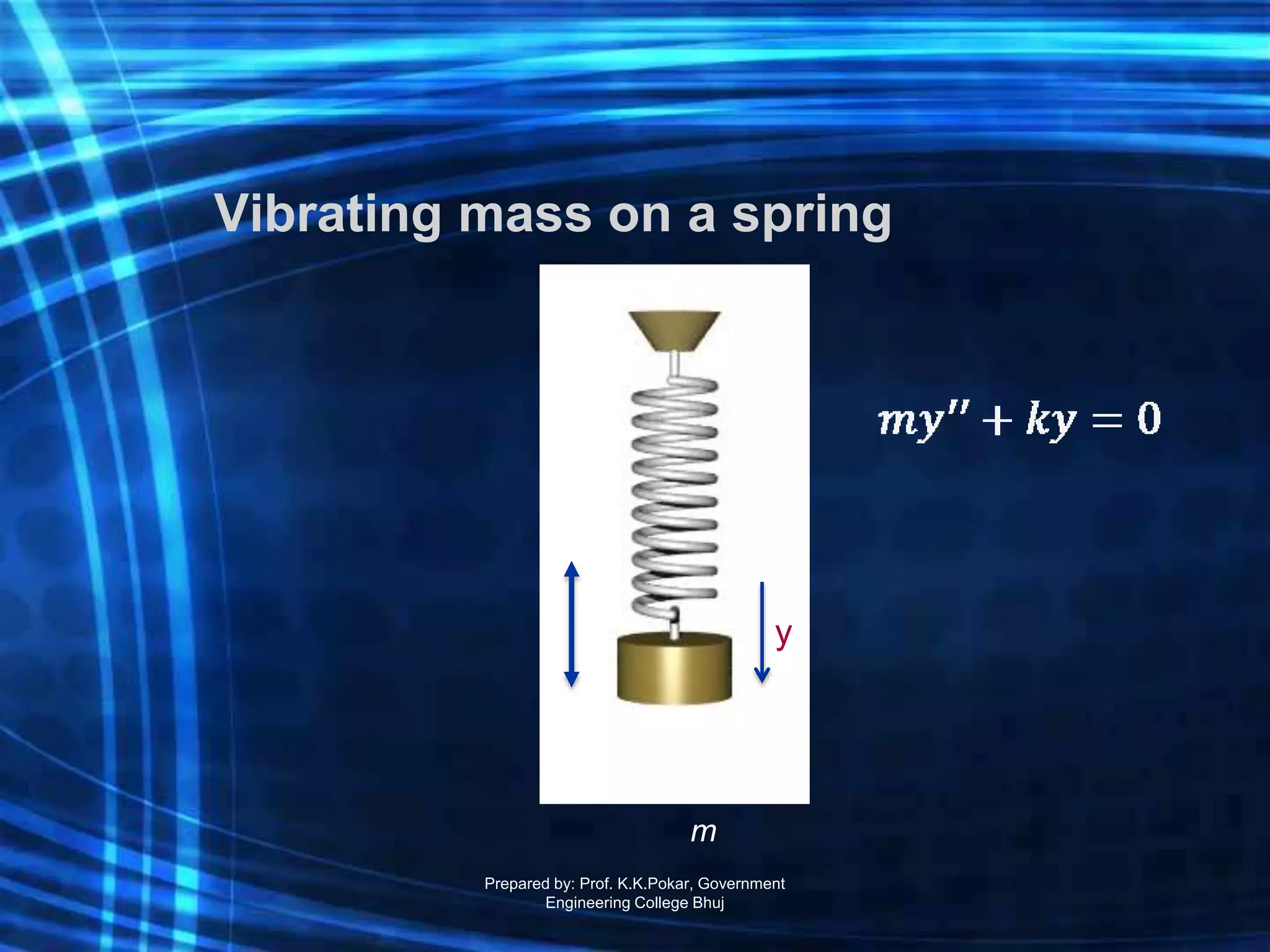 Vibrating mass on a spring

y

$my'' + ky = 0$

m

Prepared by: Prof. K.K.Pokar, Government Engineering College Bhuj